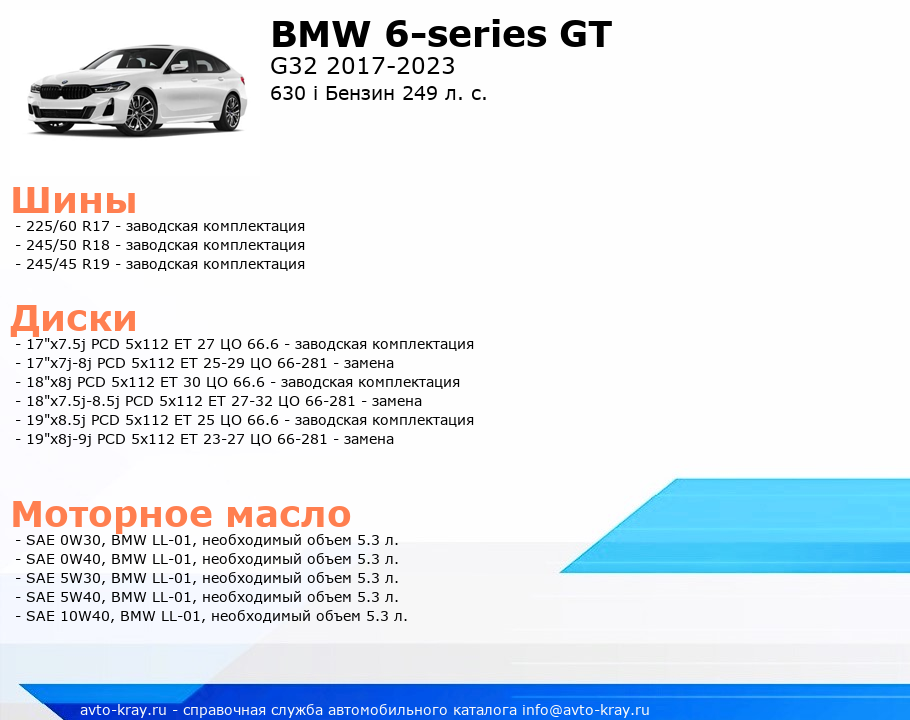 BMW 6-series GT
G32 2017-2023
630 i Бензин 249 л. с.

Шины
- 225/60 R17 - заводская комплектация
- 245/50 R18 - заводская комплектация
- 245/45 R19 - заводская комплектация

Диски
- 17"x7.5j PCD 5x112 ET 27 ЦО 66.6 - заводская комплектация
- 17"x7j-8j PCD 5x112 ET 25-29 ЦО 66-281 - замена
- 18"x8j PCD 5x112 ET 30 ЦО 66.6 - заводская комплектация
- 18"x7.5j-8.5j PCD 5x112 ET 27-32 ЦО 66-281 - замена
- 19"x8.5j PCD 5x112 ET 25 ЦО 66.6 - заводская комплектация
- 19"x8j-9j PCD 5x112 ET 23-27 ЦО 66-281 - замена

Моторное масло
- SAE 0W30, BMW LL-01, необходимый объем 5.3 л.
- SAE 0W40, BMW LL-01, необходимый объем 5.3 л.
- SAE 5W30, BMW LL-01, необходимый объем 5.3 л.
- SAE 5W40, BMW LL-01, необходимый объем 5.3 л.
- SAE 10W40, BMW LL-01, необходимый объем 5.3 л.

avto-kray.ru - справочная служба автомобильного каталога info@avto-kray.ru